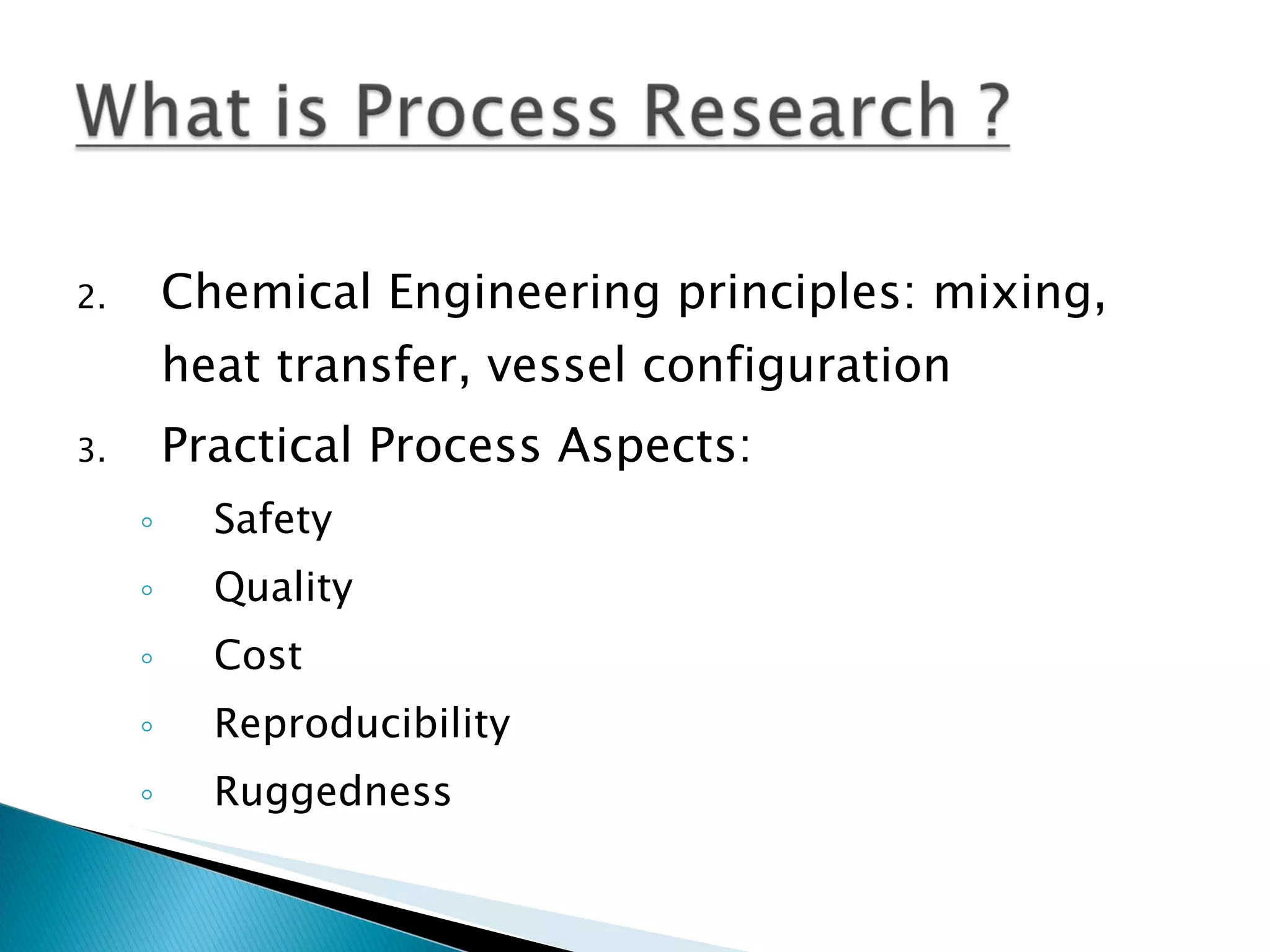 What is Process Research ?

2. Chemical Engineering principles: mixing, heat transfer, vessel configuration

3. Practical Process Aspects:

◦ Safety
◦ Quality
◦ Cost
◦ Reproducibility
◦ Ruggedness